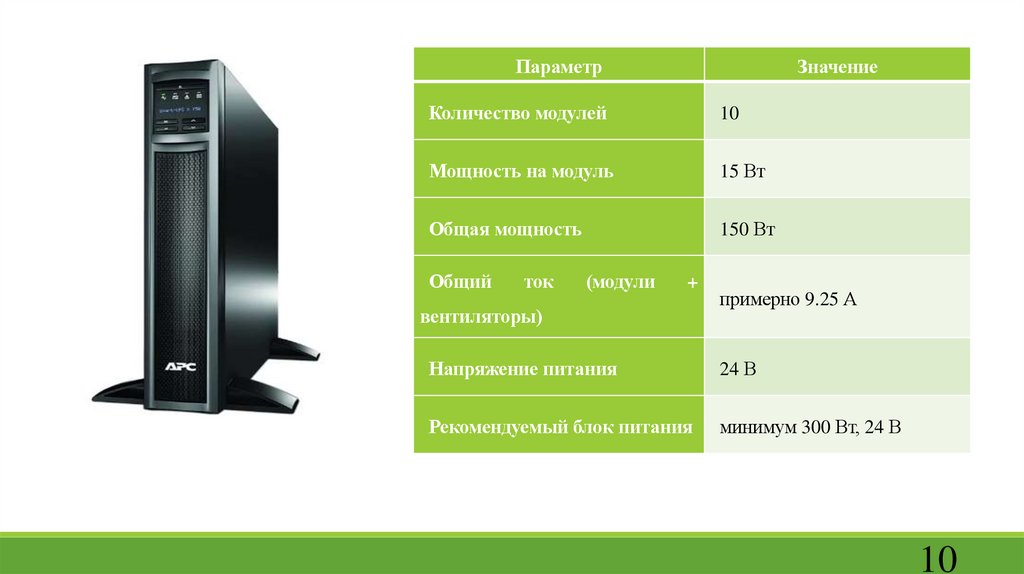 APC

| Параметр | Значение |
|---|---|
| Количество модулей | 10 |
| Мощность на модуль | 15 Вт |
| Общая мощность | 150 Вт |
| Общий ток (модули + вентиляторы) | примерно 9.25 А |
| Напряжение питания | 24 В |
| Рекомендуемый блок питания | минимум 300 Вт, 24 В |

10